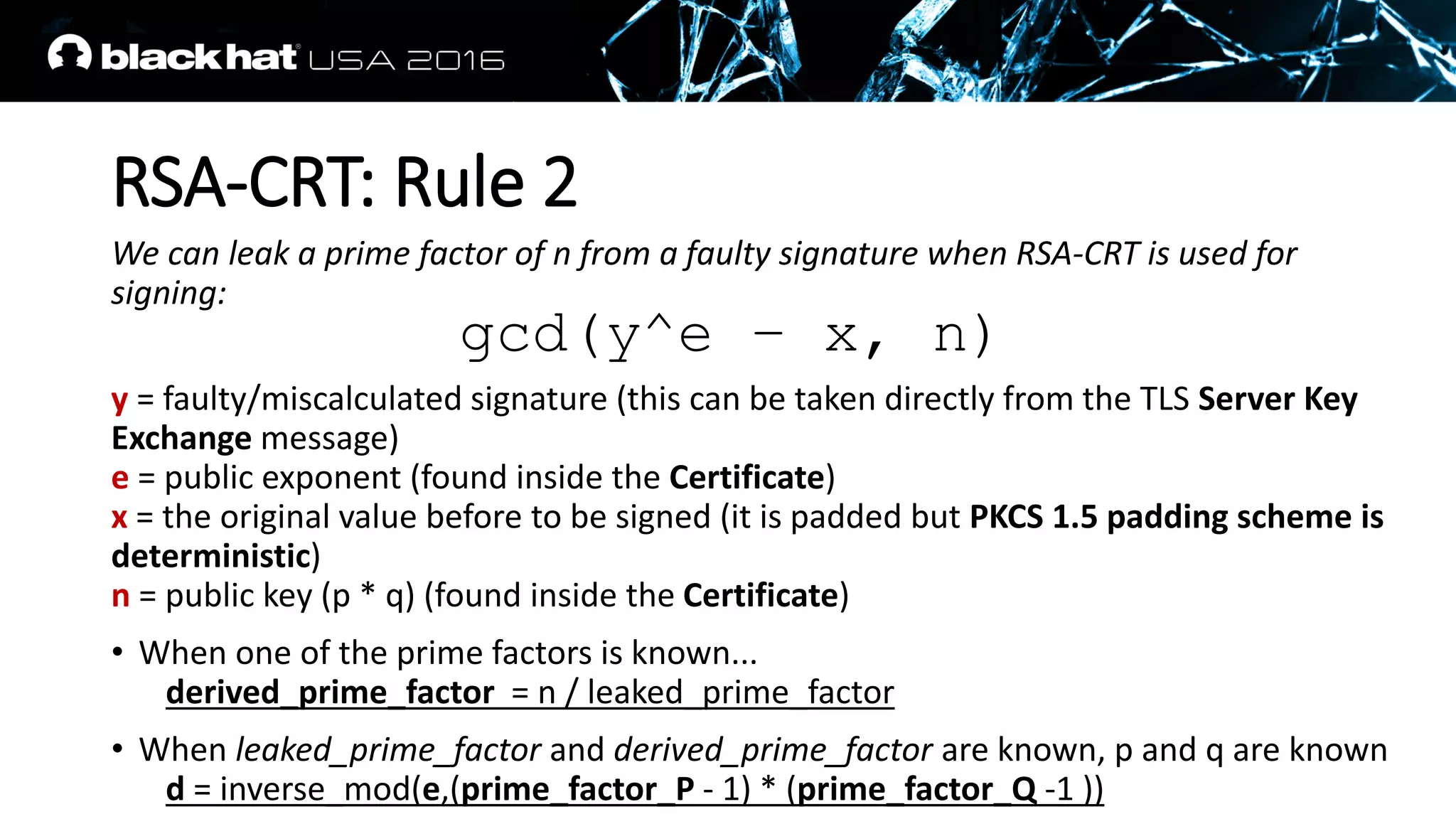 black hat USA 2016

RSA-CRT: Rule 2

We can leak a prime factor of n from a faulty signature when RSA-CRT is used for signing:

gcd(y^e - x, n)

y = faulty/miscalculated signature (this can be taken directly from the TLS Server Key Exchange message)
e = public exponent (found inside the Certificate)
x = the original value before to be signed (it is padded but PKCS 1.5 padding scheme is deterministic)
n = public key (p * q) (found inside the Certificate)

• When one of the prime factors is known...
derived_prime_factor = n / leaked_prime_factor

• When leaked_prime_factor and derived_prime_factor are known, p and q are known
d = inverse_mod(e,(prime_factor_P - 1) * (prime_factor_Q -1 ))